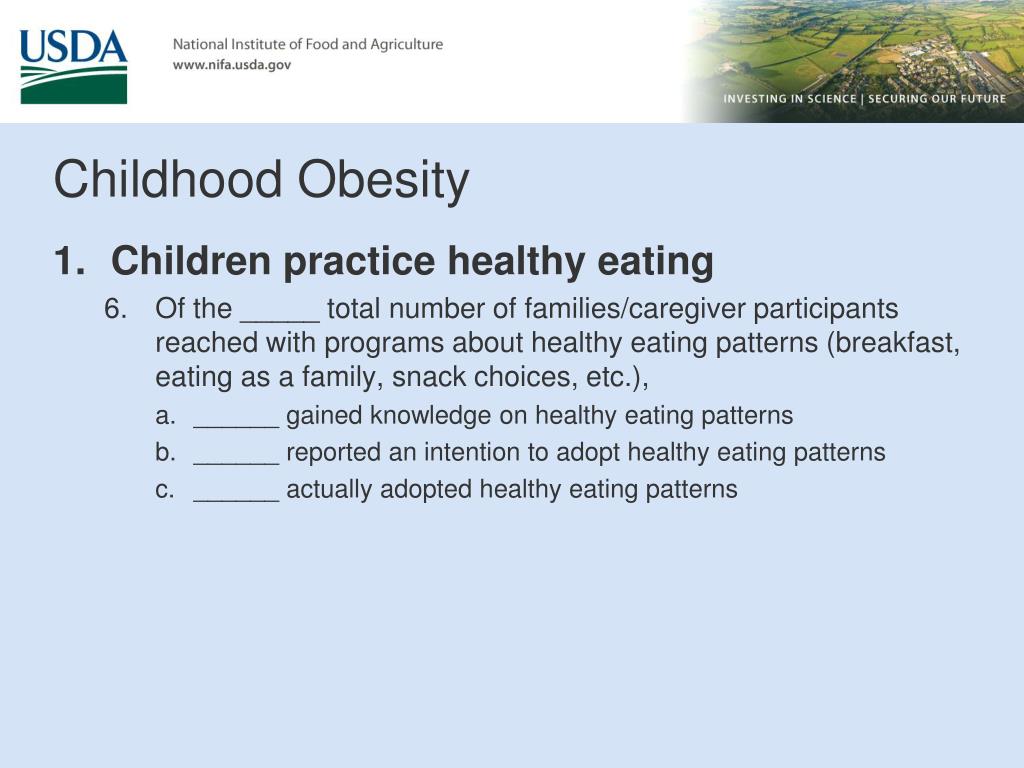 USDA

National Institute of Food and Agriculture
www.nifa.usda.gov

INVESTING IN SCIENCE | SECURING OUR FUTURE

Childhood Obesity

1. Children practice healthy eating

6. Of the _____ total number of families/caregiver participants reached with programs about healthy eating patterns (breakfast, eating as a family, snack choices, etc.),

a. ______ gained knowledge on healthy eating patterns

b. ______ reported an intention to adopt healthy eating patterns

c. ______ actually adopted healthy eating patterns